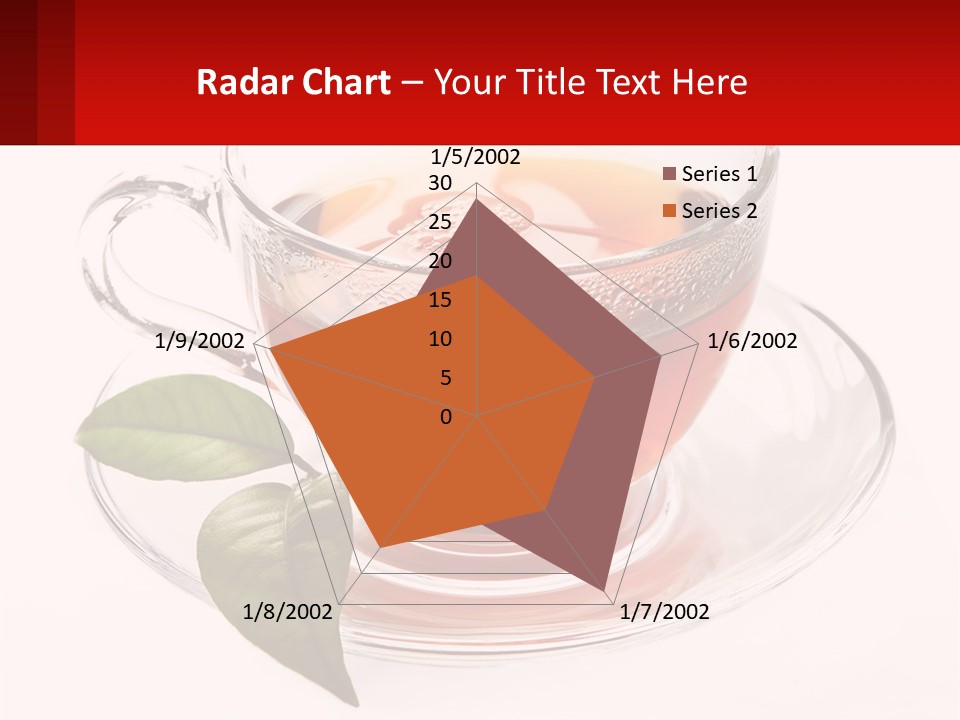 Radar Chart – Your Title Text Here

1/5/2002
30
25
20
15
10
5
0
1/6/2002
1/7/2002
1/8/2002
1/9/2002

Series 1
Series 2